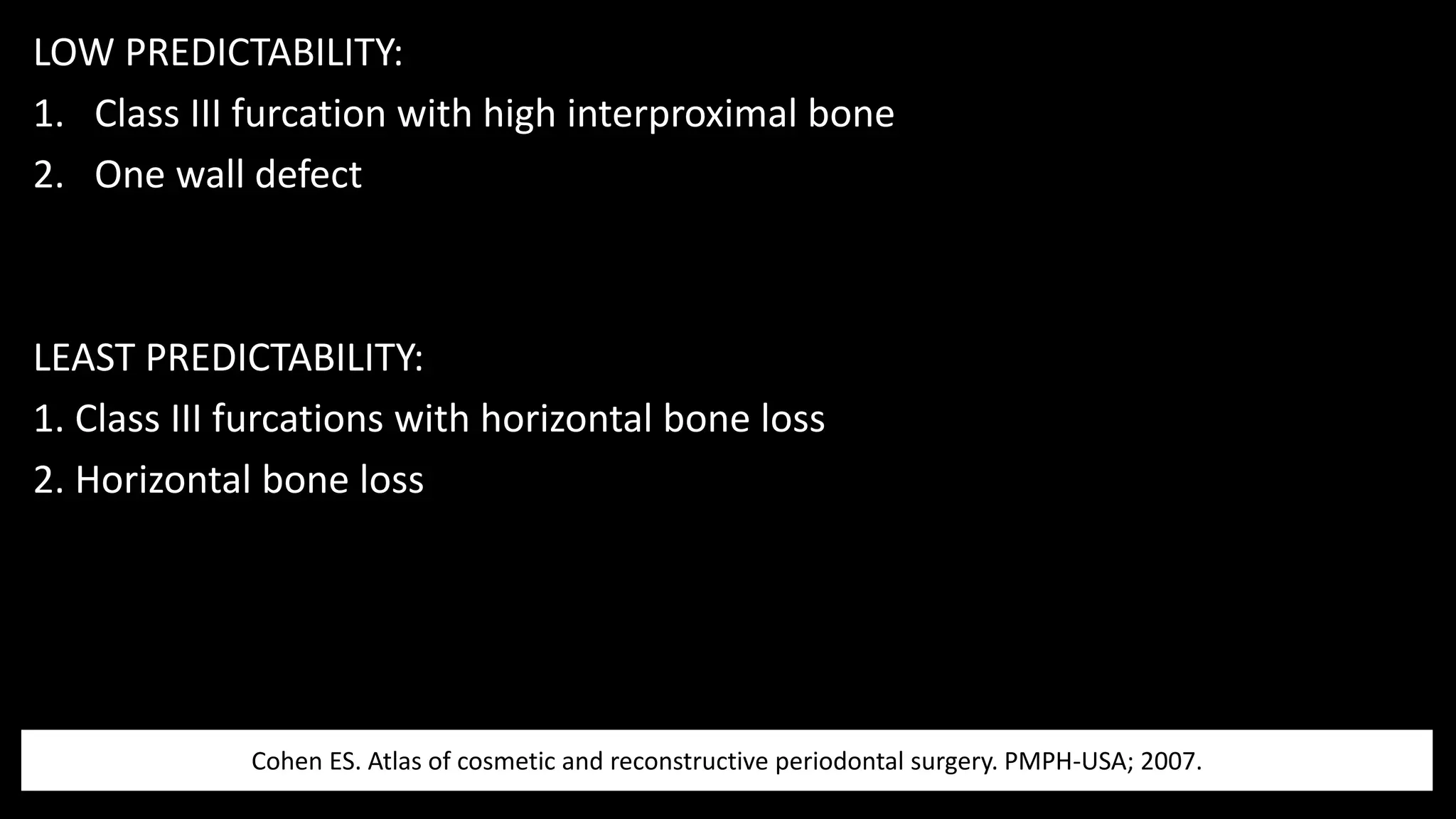 LOW PREDICTABILITY:
1. Class III furcation with high interproximal bone
2. One wall defect

LEAST PREDICTABILITY:
1. Class III furcations with horizontal bone loss
2. Horizontal bone loss

Cohen ES. Atlas of cosmetic and reconstructive periodontal surgery. PMPH-USA; 2007.